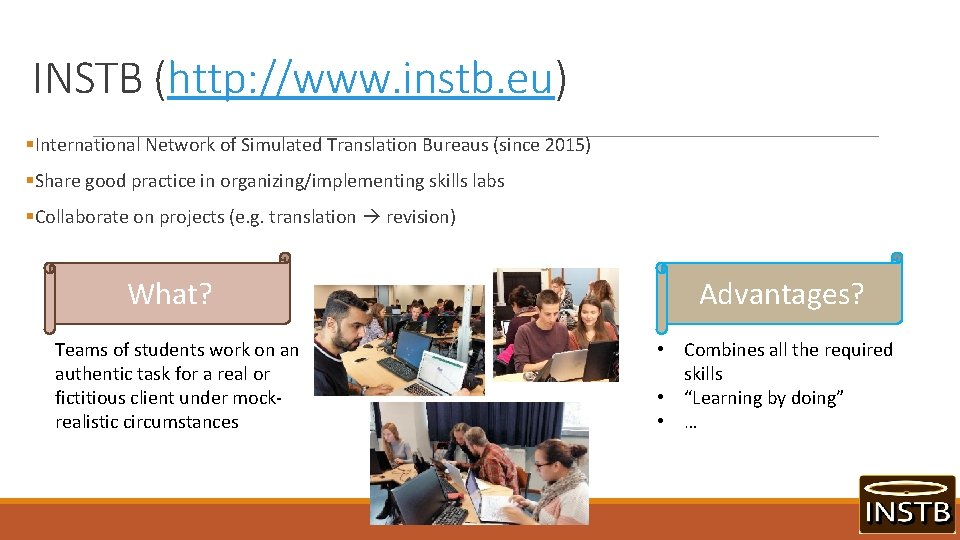 INSTB (http://www.instb.eu)

▪International Network of Simulated Translation Bureaus (since 2015)

▪Share good practice in organizing/implementing skills labs

▪Collaborate on projects (e.g. translation → revision)

What?

Teams of students work on an authentic task for a real or fictitious client under mock-realistic circumstances

Advantages?

• Combines all the required skills
• "Learning by doing"
• …

INSTB